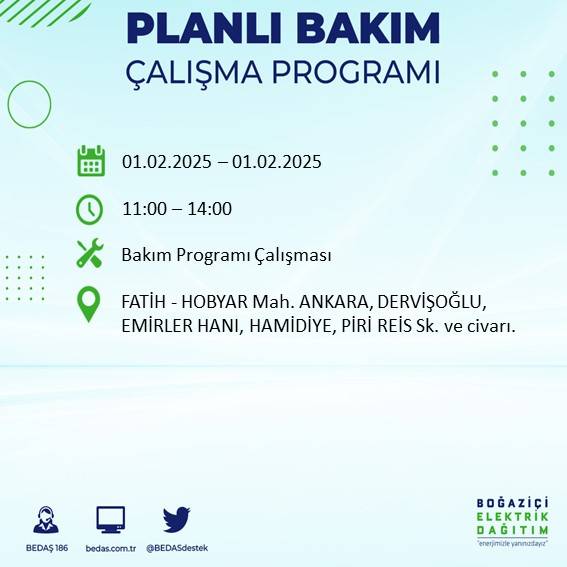 PLANLI BAKIM
ÇALIŞMA PROGRAMI

01.02.2025 – 01.02.2025

11:00 – 14:00

Bakım Programı Çalışması

FATİH - HOBYAR Mah. ANKARA, DERVİŞOĞLU, EMİRLER HANI, HAMİDİYE, PİRİ REİS Sk. ve civarı.

BEDAŞ 186
bedas.com.tr
@BEDASdestek

BOĞAZİÇİ
ELEKTRİK
DAĞITIM
"enerjimizle yanınızdayız"